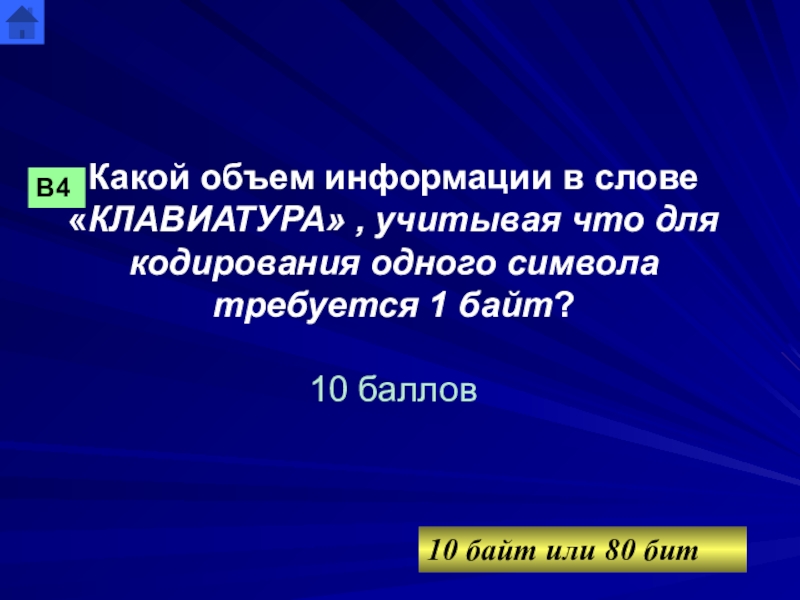 В4

Какой объем информации в слове «КЛАВИАТУРА» , учитывая что для кодирования одного символа требуется 1 байт?

10 баллов

10 байт или 80 бит